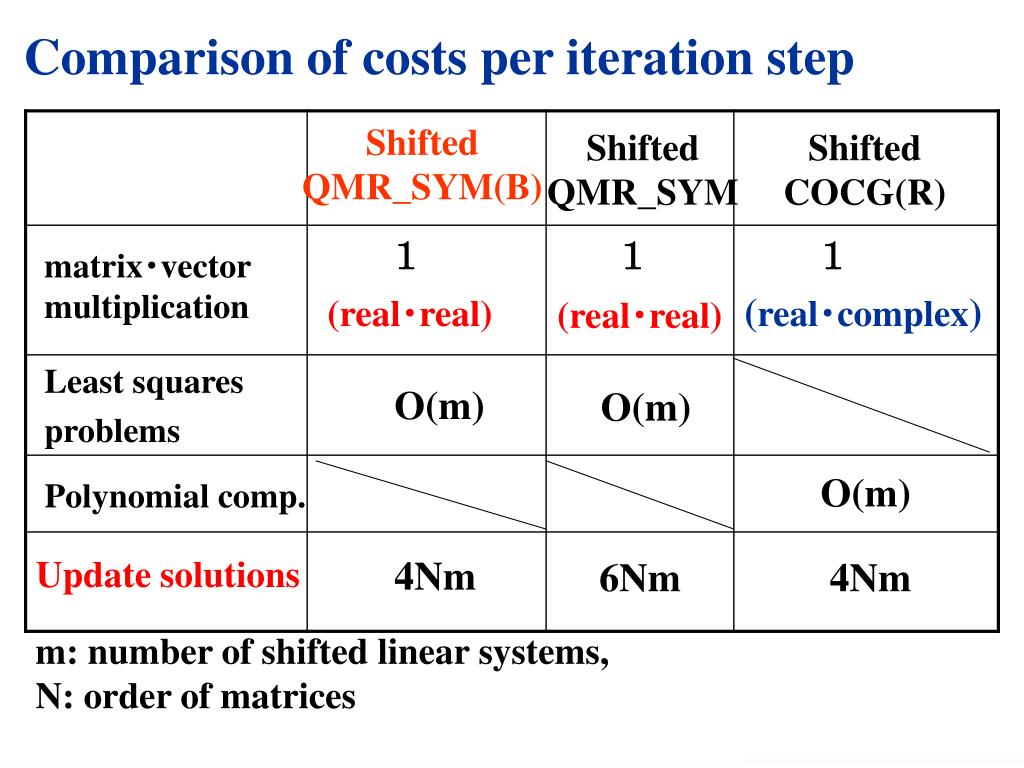 Comparison of costs per iteration step

| | Shifted QMR_SYM(B) | Shifted QMR_SYM | Shifted COCG(R) |
|---|---|---|---|
| matrix・vector multiplication | 1 (real・real) | 1 (real・real) | 1 (real・complex) |
| Least squares problems | O(m) | O(m) | |
| Polynomial comp. | | | O(m) |
| Update solutions | 4Nm | 6Nm | 4Nm |

m: number of shifted linear systems,
N: order of matrices